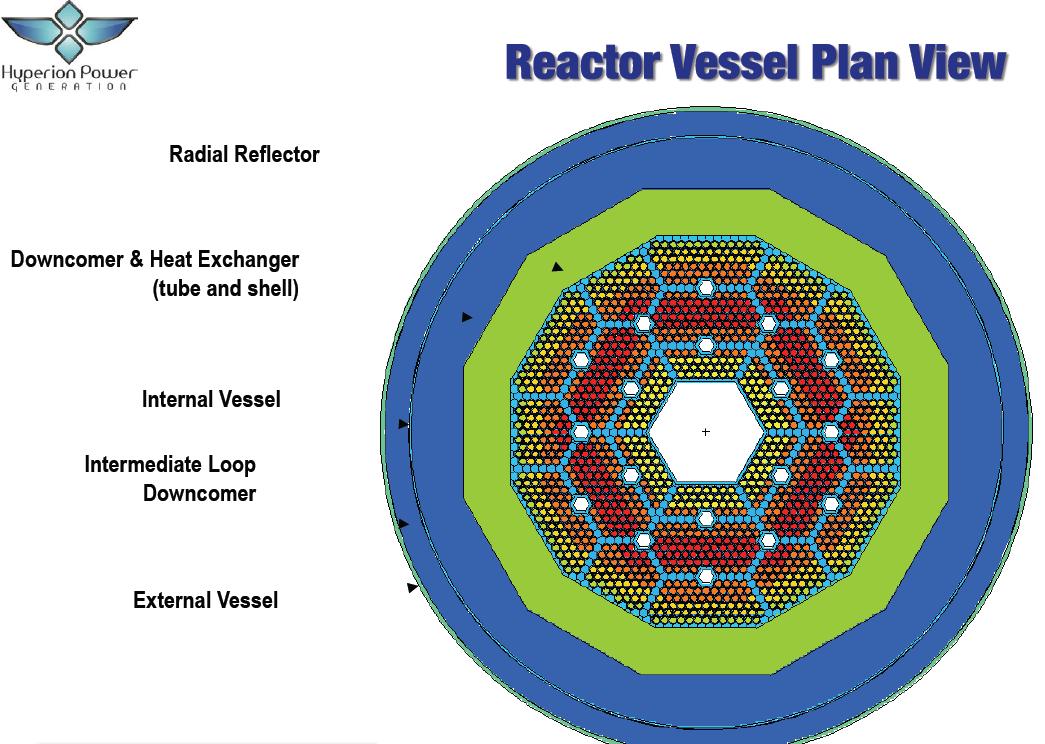 Hyperion Power
GENERATION

Reactor Vessel Plan View

Radial Reflector

Downcomer & Heat Exchanger
(tube and shell)

Internal Vessel

Intermediate Loop
Downcomer

External Vessel